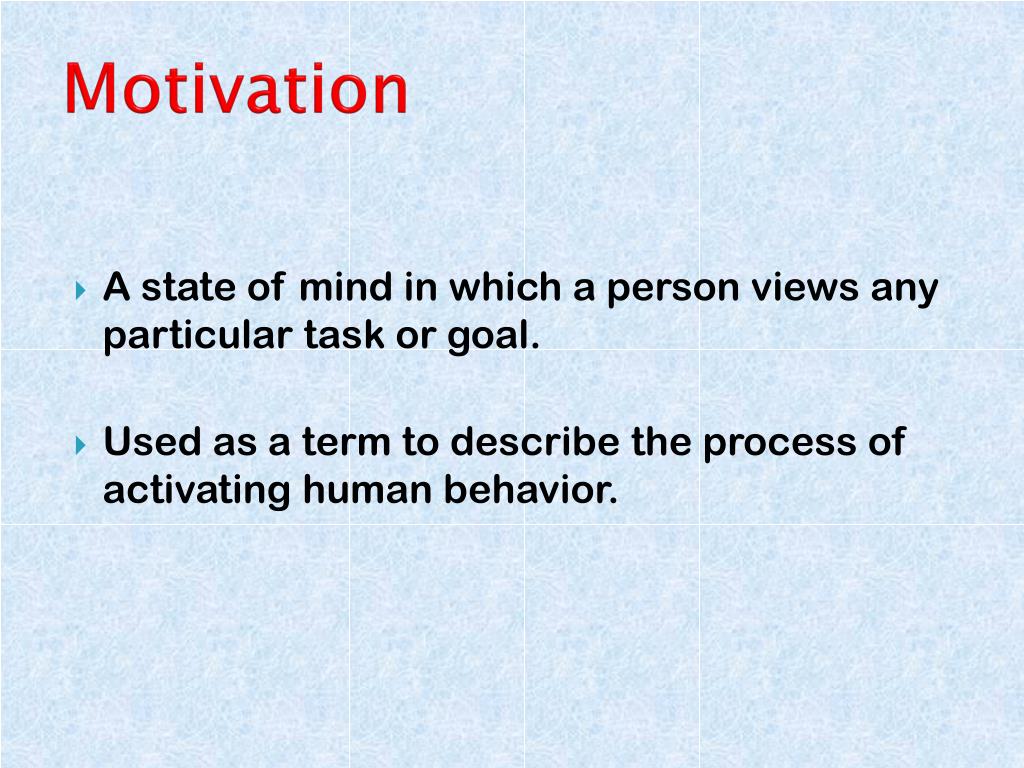 Motivation

A state of mind in which a person views any particular task or goal.

Used as a term to describe the process of activating human behavior.